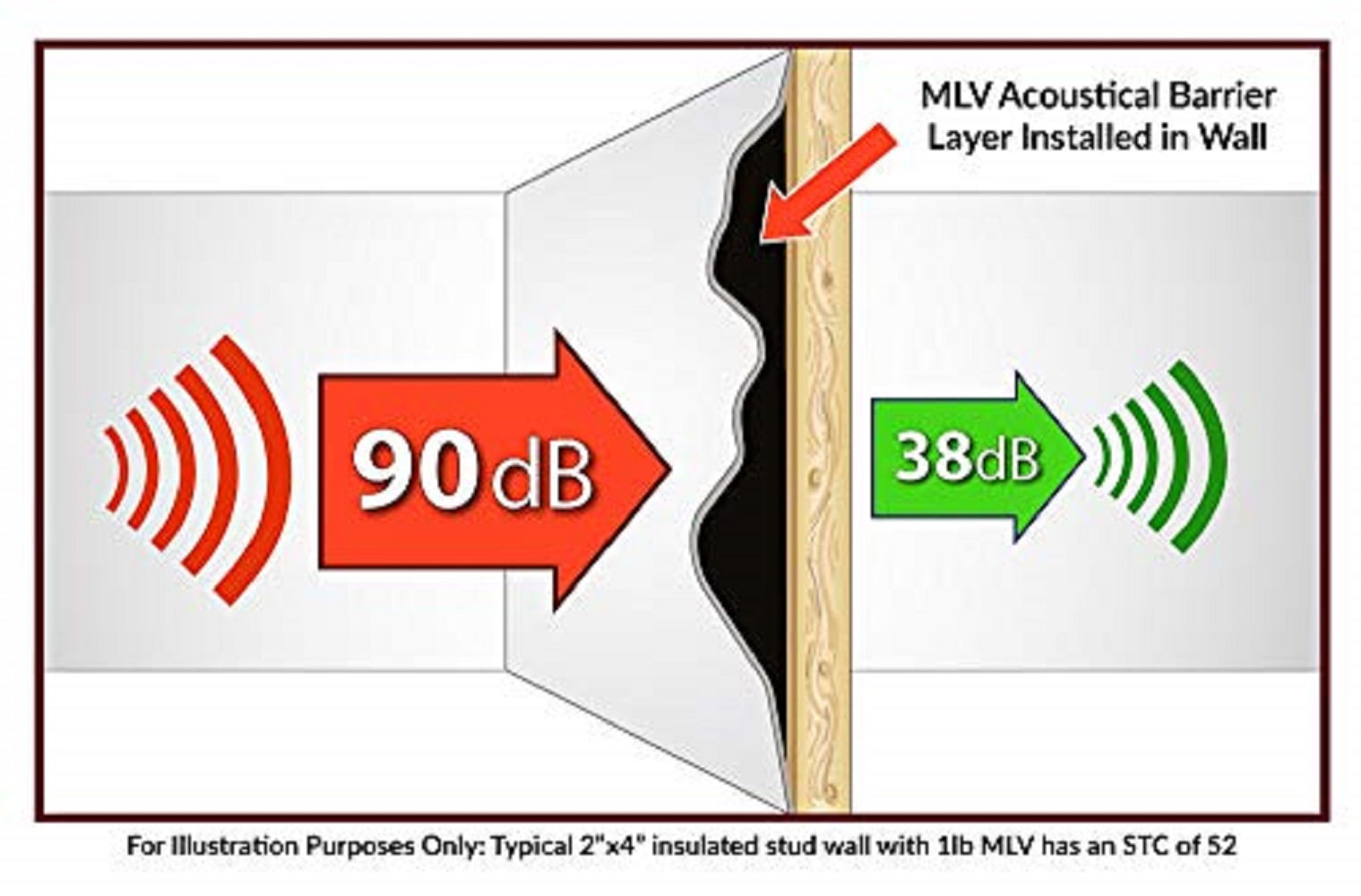 MLV Acoustical Barrier Layer Installed in Wall

90dB

38dB

For Illustration Purposes Only: Typical 2"x4" insulated stud wall with 1lb MLV has an STC of 52